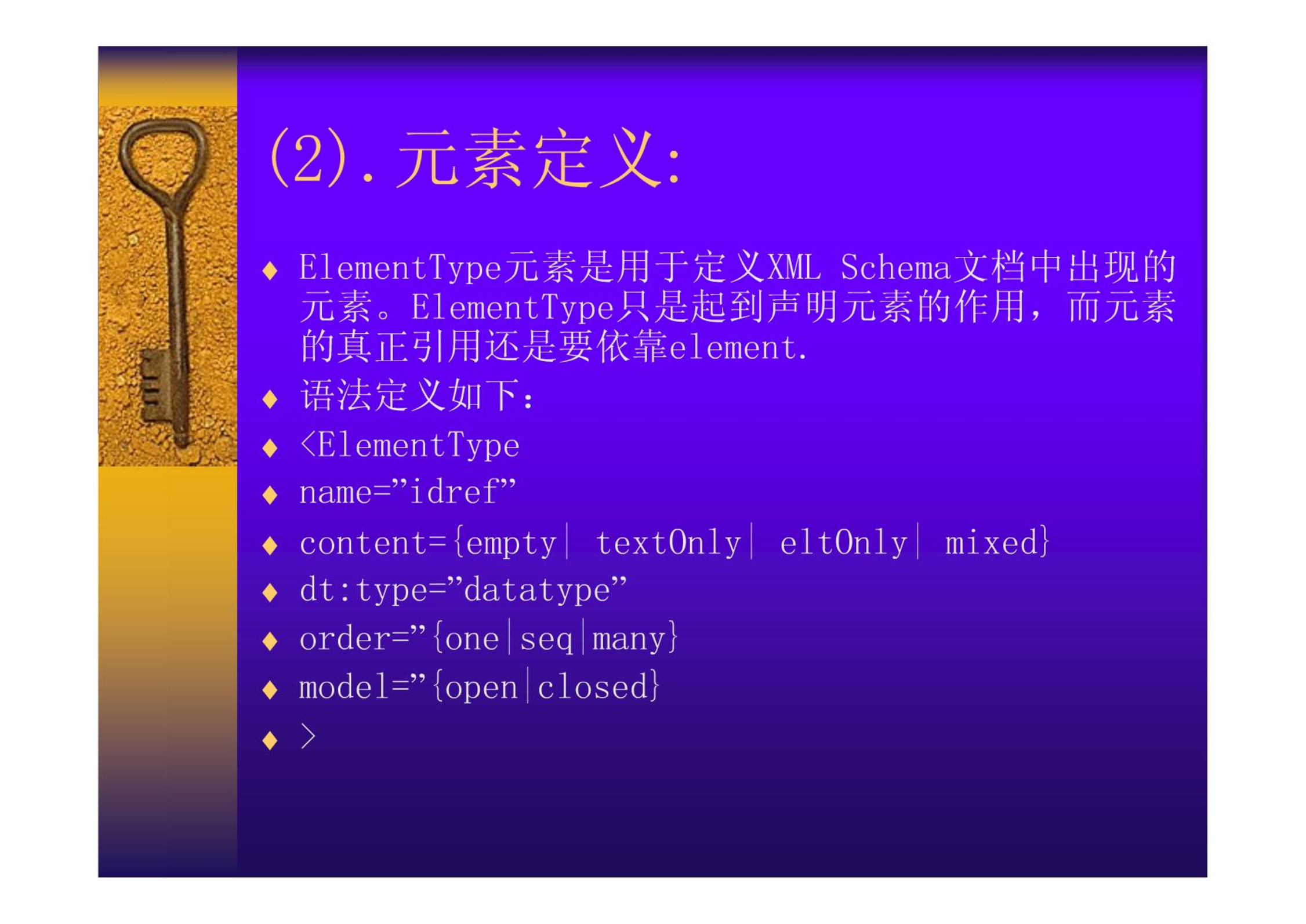 (2).元素定义:

◆ ElementType元素是用于定义XML Schema文档中出现的元素。ElementType只是起到声明元素的作用，而元素的真正引用还是要依靠element.

◆ 语法定义如下：

◆ <ElementType

◆ name=”idref”

◆ content={empty| textOnly| eltOnly| mixed}

◆ dt:type=”datatype”

◆ order=”{one|seq|many}

◆ model=”{open|closed}

◆ >